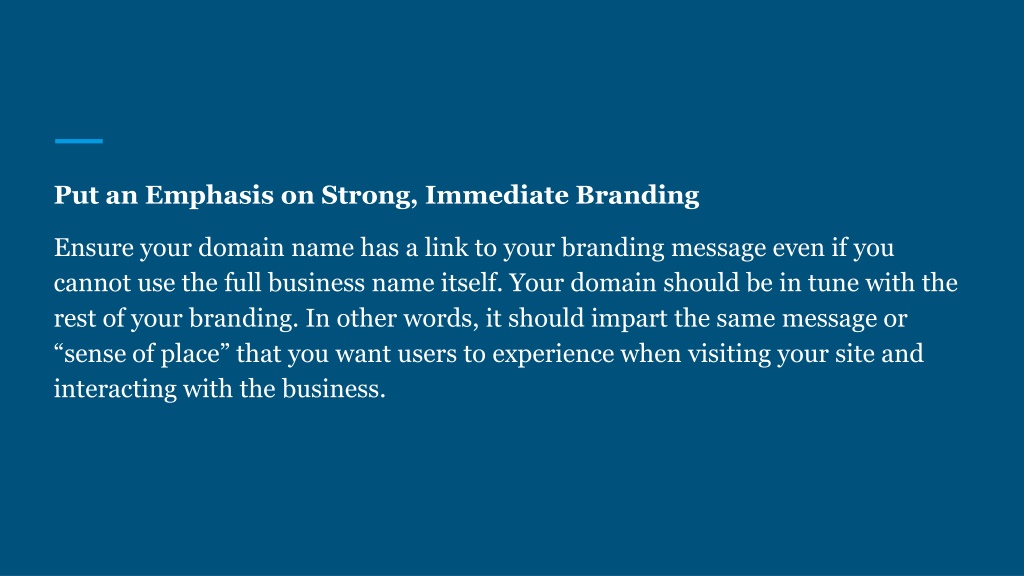 Put an Emphasis on Strong, Immediate Branding

Ensure your domain name has a link to your branding message even if you cannot use the full business name itself. Your domain should be in tune with the rest of your branding. In other words, it should impart the same message or “sense of place” that you want users to experience when visiting your site and interacting with the business.